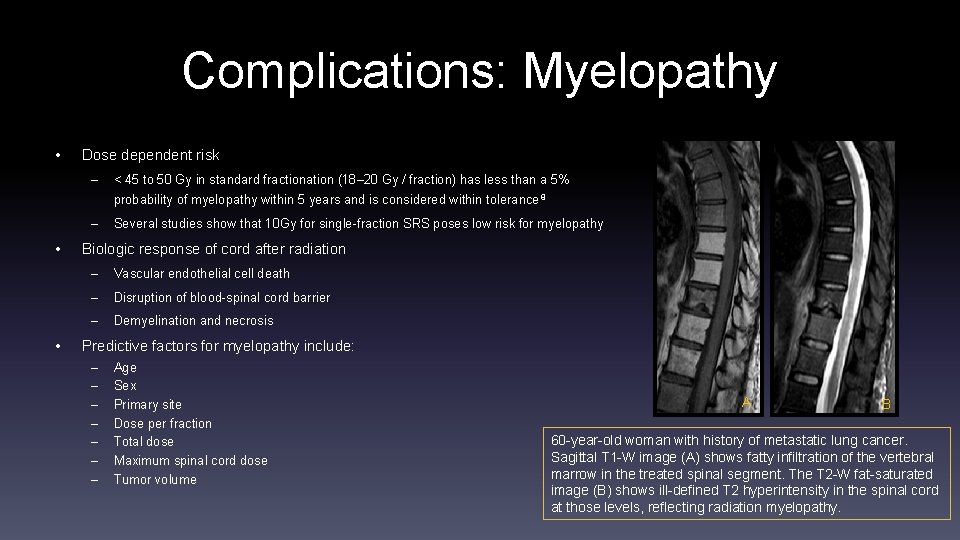 Complications: Myelopathy

• Dose dependent risk
– < 45 to 50 Gy in standard fractionation (18–20 Gy / fraction) has less than a 5% probability of myelopathy within 5 years and is considered within tolerance$^{9}$
– Several studies show that 10Gy for single-fraction SRS poses low risk for myelopathy
• Biologic response of cord after radiation
– Vascular endothelial cell death
– Disruption of blood-spinal cord barrier
– Demyelination and necrosis
• Predictive factors for myelopathy include:
– Age
– Sex
– Primary site
– Dose per fraction
– Total dose
– Maximum spinal cord dose
– Tumor volume

A

B

60-year-old woman with history of metastatic lung cancer. Sagittal T1-W image (A) shows fatty infiltration of the vertebral marrow in the treated spinal segment. The T2-W fat-saturated image (B) shows ill-defined T2 hyperintensity in the spinal cord at those levels, reflecting radiation myelopathy.